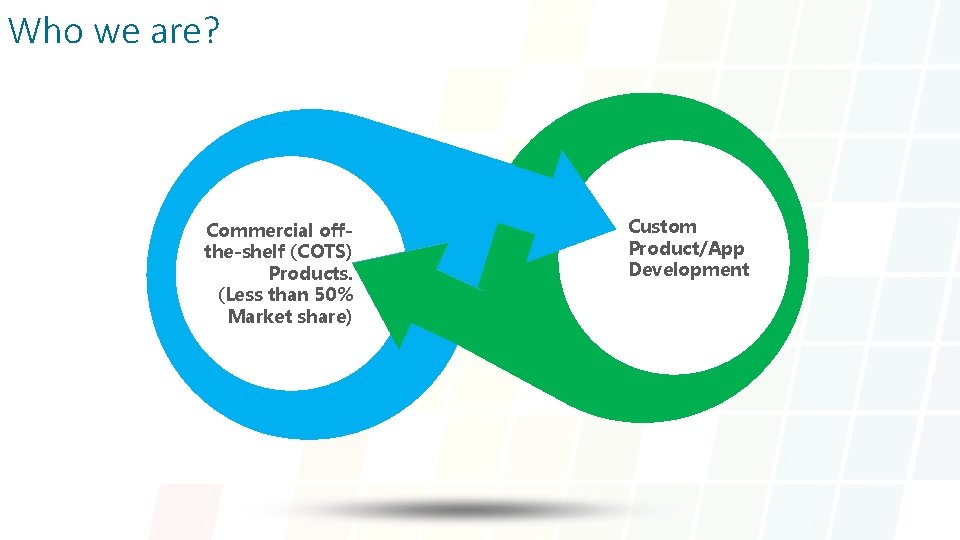 Who we are?

Commercial off-the-shelf (COTS) Products. (Less than 50% Market share)

Custom Product/App Development